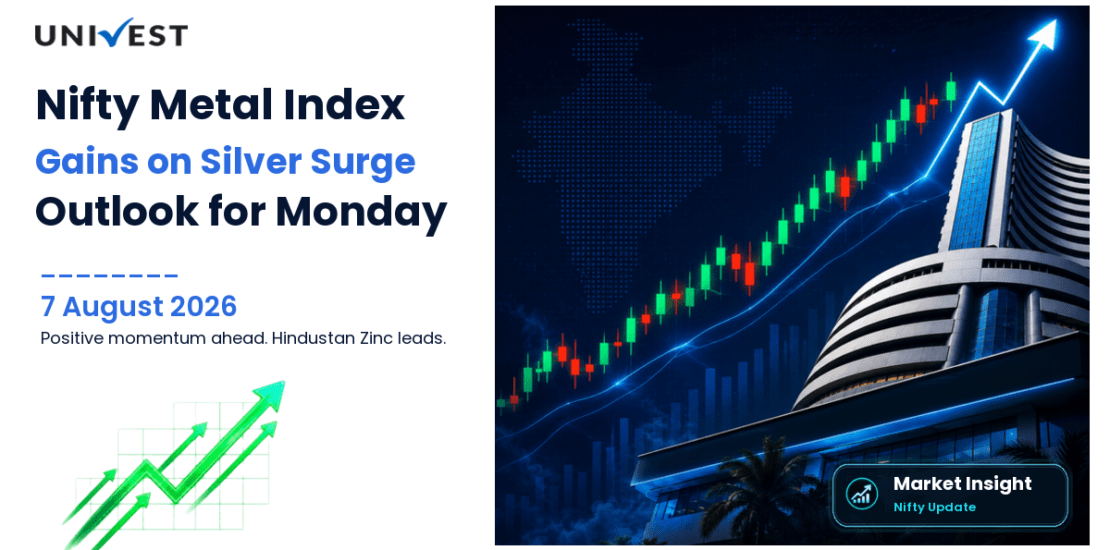 UNIVEST

Nifty Metal Index
Gains on Silver Surge
Outlook for Monday

7 August 2026
Positive momentum ahead. Hindustan Zinc leads.

Market Insight
Nifty Update